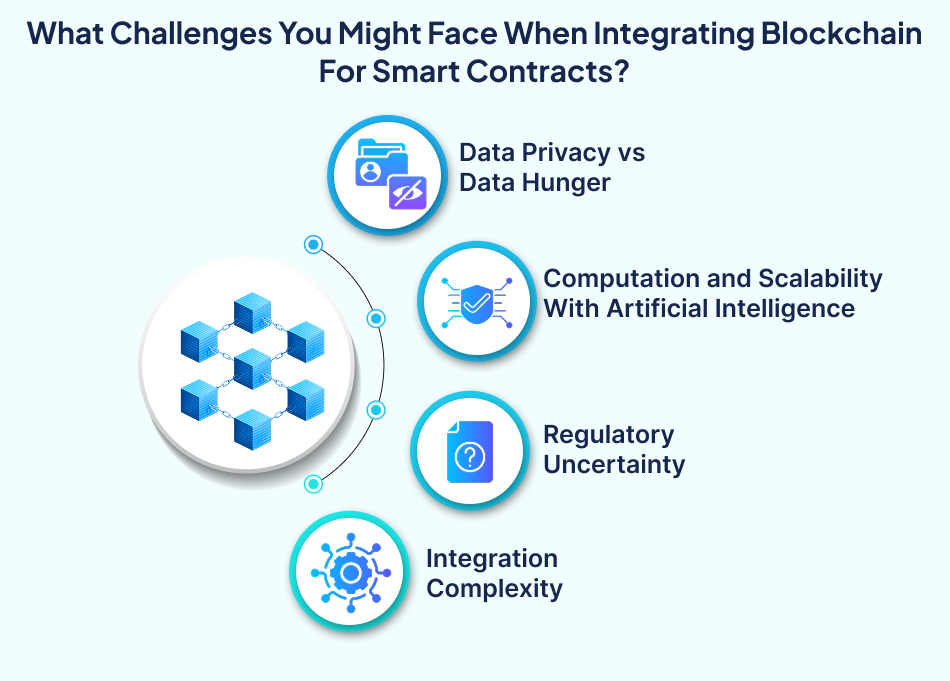 What Challenges You Might Face When Integrating Blockchain For Smart Contracts?

Data Privacy vs Data Hunger

Computation and Scalability With Artificial Intelligence

Regulatory Uncertainty

Integration Complexity